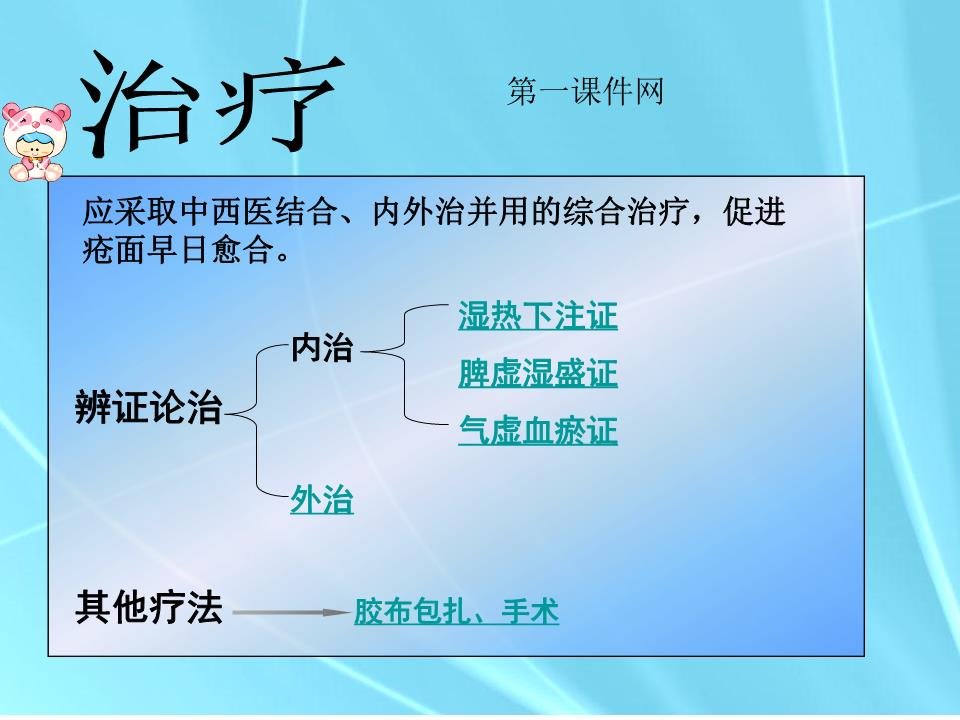 治疗

第一课件网

应采取中西医结合、内外治并用的综合治疗，促进疮面早日愈合。

辨证论治

内治

湿热下注证

脾虚湿盛证

气虚血瘀证

外治

其他疗法

胶布包扎、手术